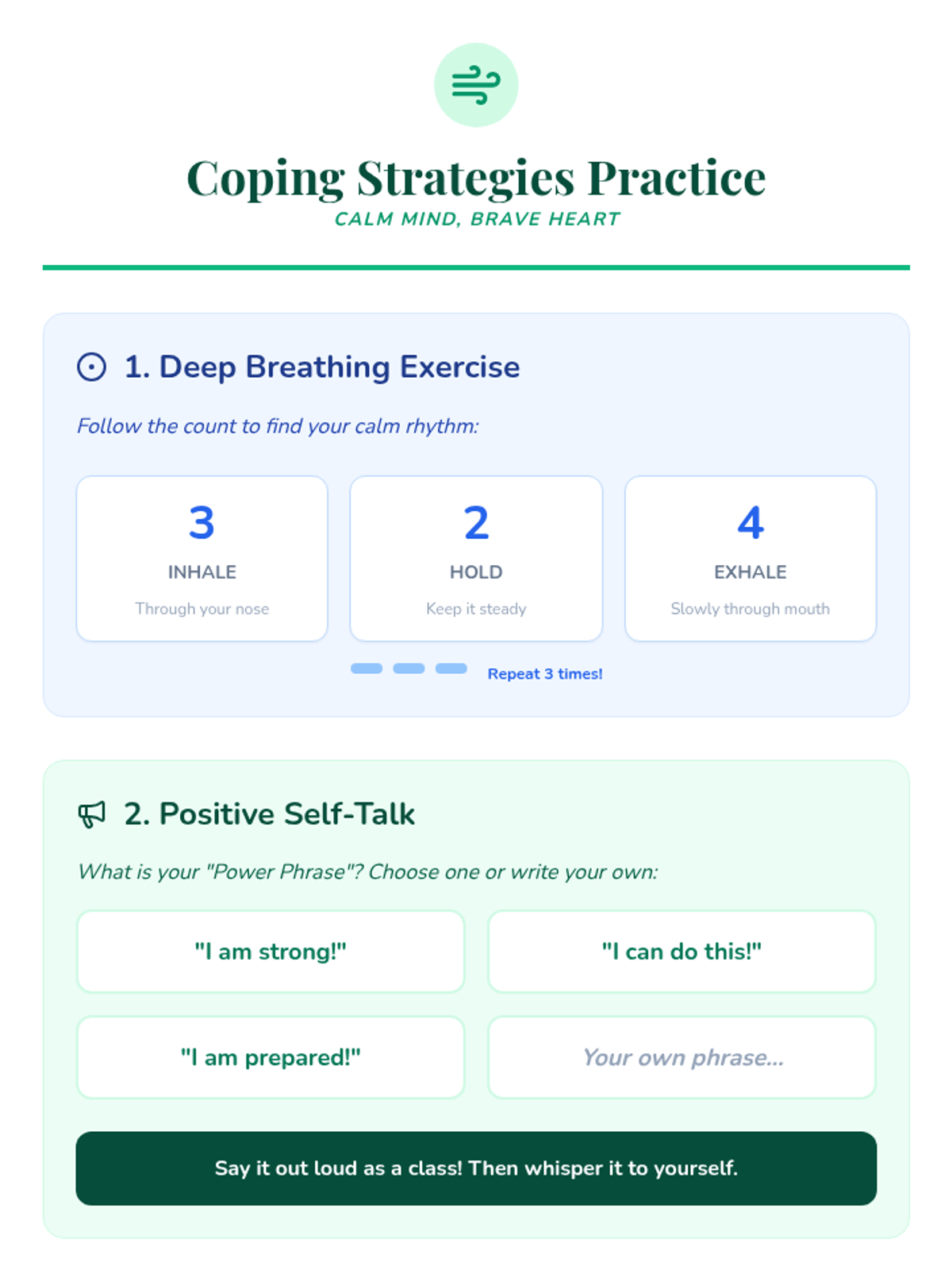 Coping Strategies Practice
CALM MIND, BRAVE HEART

1. Deep Breathing Exercise

Follow the count to find your calm rhythm:

3
INHALE
Through your nose

2
HOLD
Keep it steady

4
EXHALE
Slowly through mouth

Repeat 3 times!

2. Positive Self-Talk

What is your "Power Phrase"? Choose one or write your own:

"I am strong!"

"I can do this!"

"I am prepared!"

Your own phrase...

Say it out loud as a class! Then whisper it to yourself.